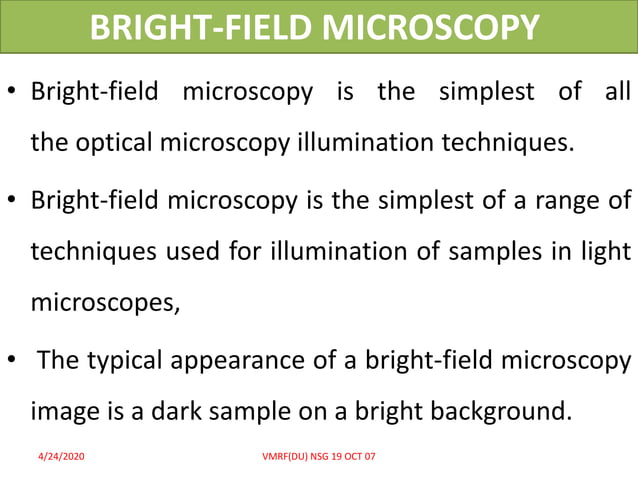 BRIGHT-FIELD MICROSCOPY

• Bright-field microscopy is the simplest of all the optical microscopy illumination techniques.

• Bright-field microscopy is the simplest of a range of techniques used for illumination of samples in light microscopes,

• The typical appearance of a bright-field microscopy image is a dark sample on a bright background.

4/24/2020

VMRF(DU) NSG 19 OCT 07